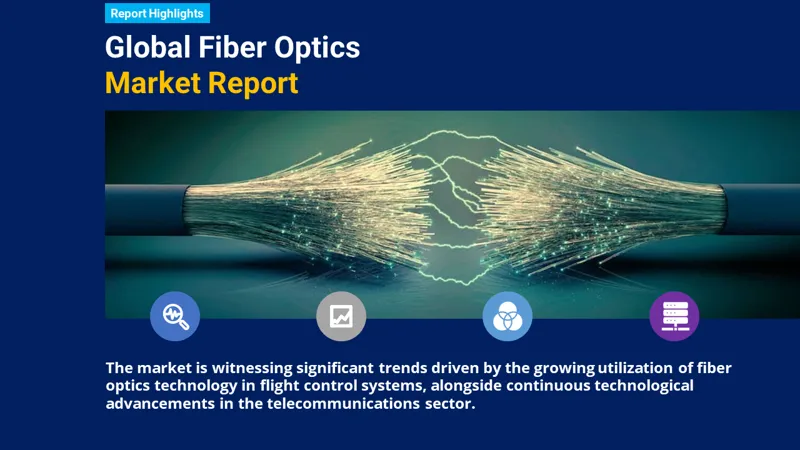 Report Highlights

Global Fiber Optics
Market Report

The market is witnessing significant trends driven by the growing utilization of fiber optics technology in flight control systems, alongside continuous technological advancements in the telecommunications sector.